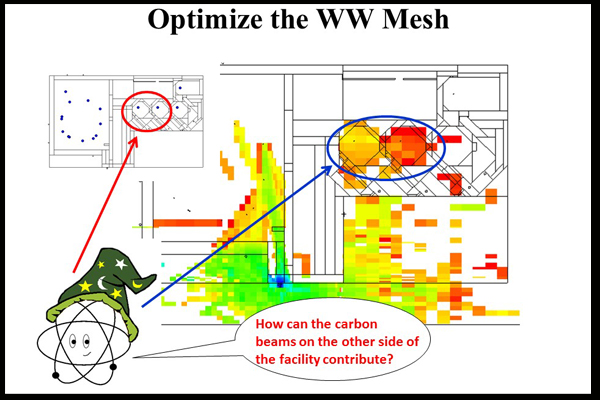 Optimize the WW Mesh

How can the carbon beams on the other side of the facility contribute?